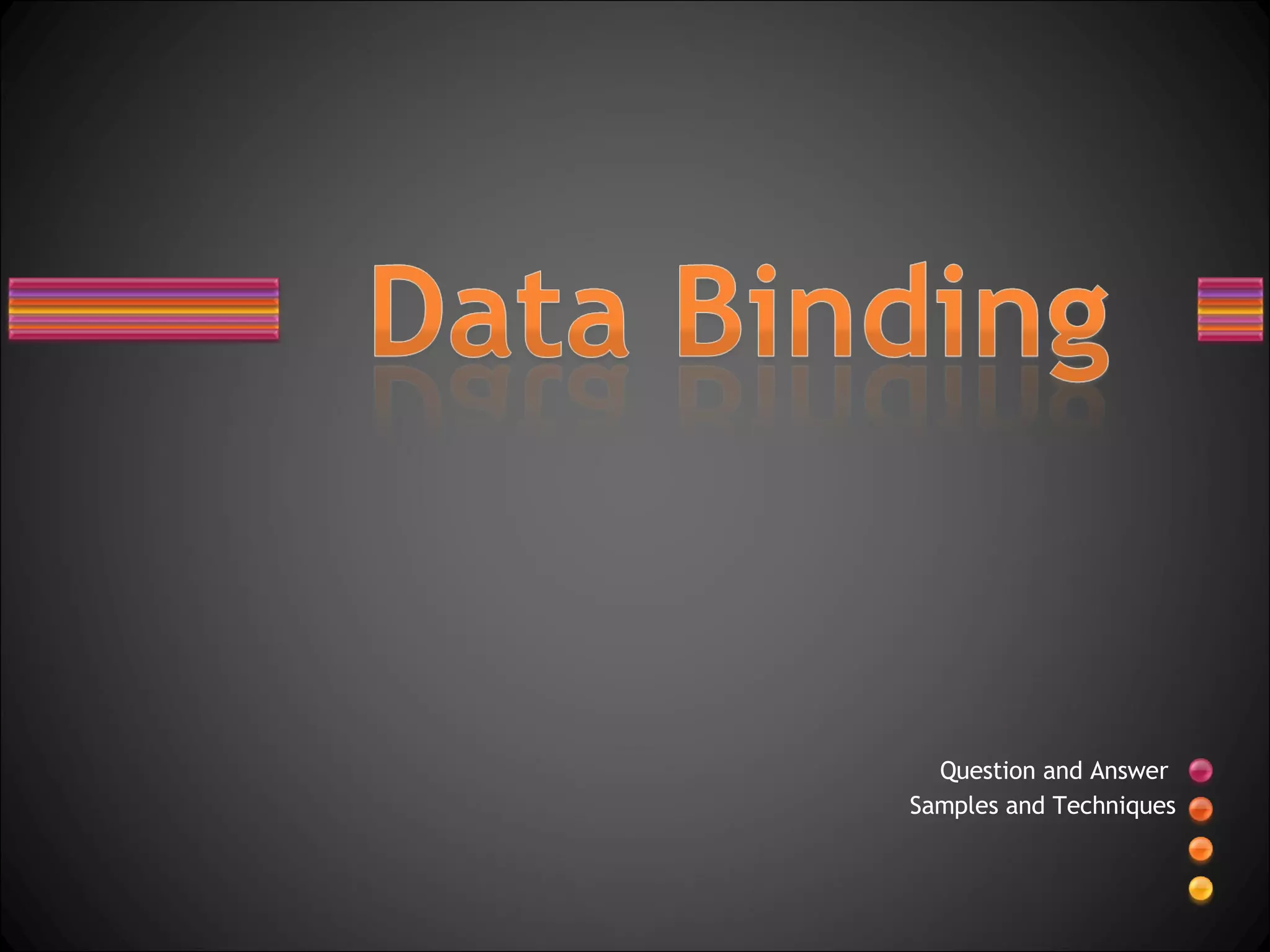 Data Binding

Question and Answer
Samples and Techniques